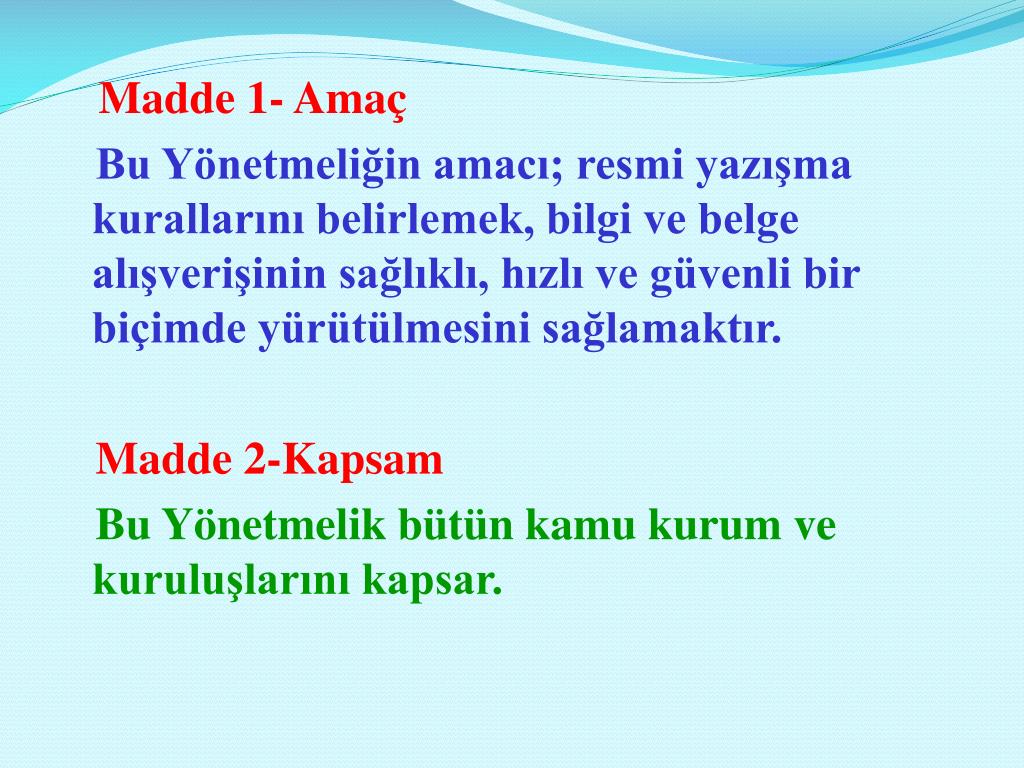 Madde 1- Amaç

Bu Yönetmeliğin amacı; resmi yazışma kurallarını belirlemek, bilgi ve belge alışverişinin sağlıklı, hızlı ve güvenli bir biçimde yürütülmesini sağlamaktır.

Madde 2-Kapsam

Bu Yönetmelik bütün kamu kurum ve kuruluşlarını kapsar.